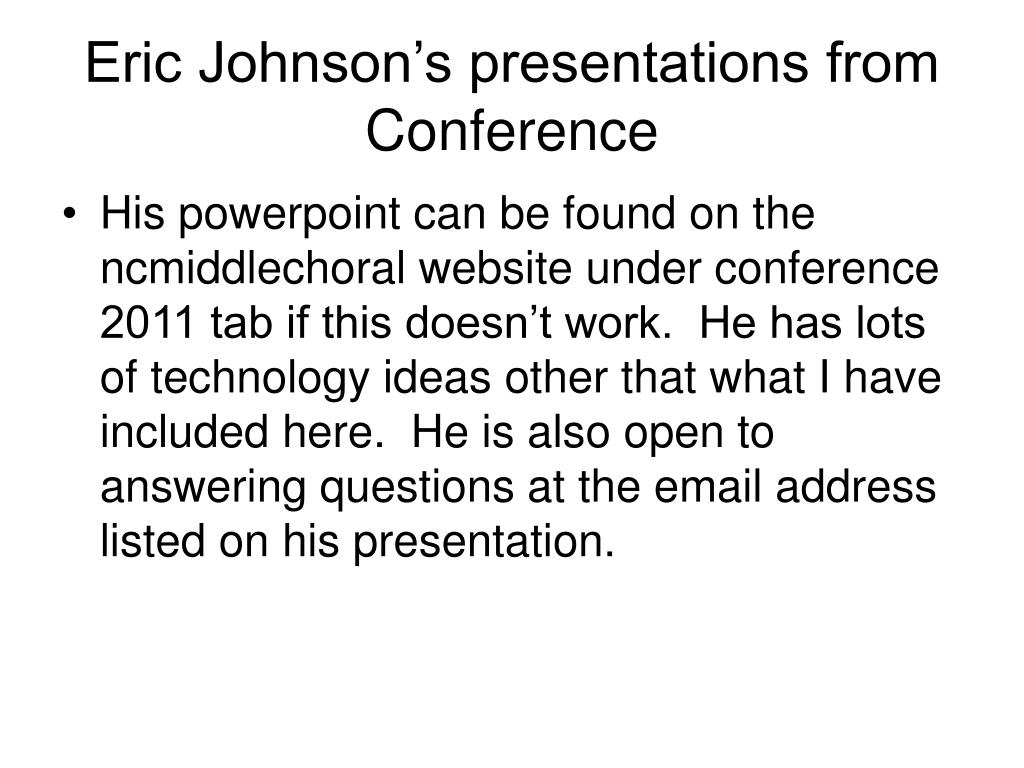 Eric Johnson’s presentations from Conference

• His powerpoint can be found on the ncmiddlechoral website under conference 2011 tab if this doesn’t work.  He has lots of technology ideas other that what I have included here.  He is also open to answering questions at the email address listed on his presentation.